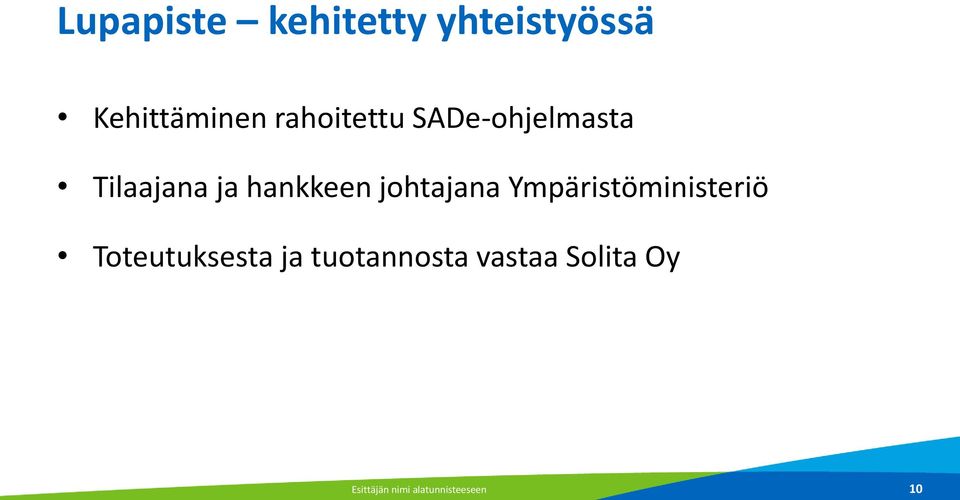 Lupapiste – kehitetty yhteistyössä

• Kehittäminen rahoitettu SADe-ohjelmasta

• Tilaajana ja hankkeen johtajana Ympäristöministeriö

• Toteutuksesta ja tuotannosta vastaa Solita Oy

Esittäjän nimi alatunnisteeseen

10